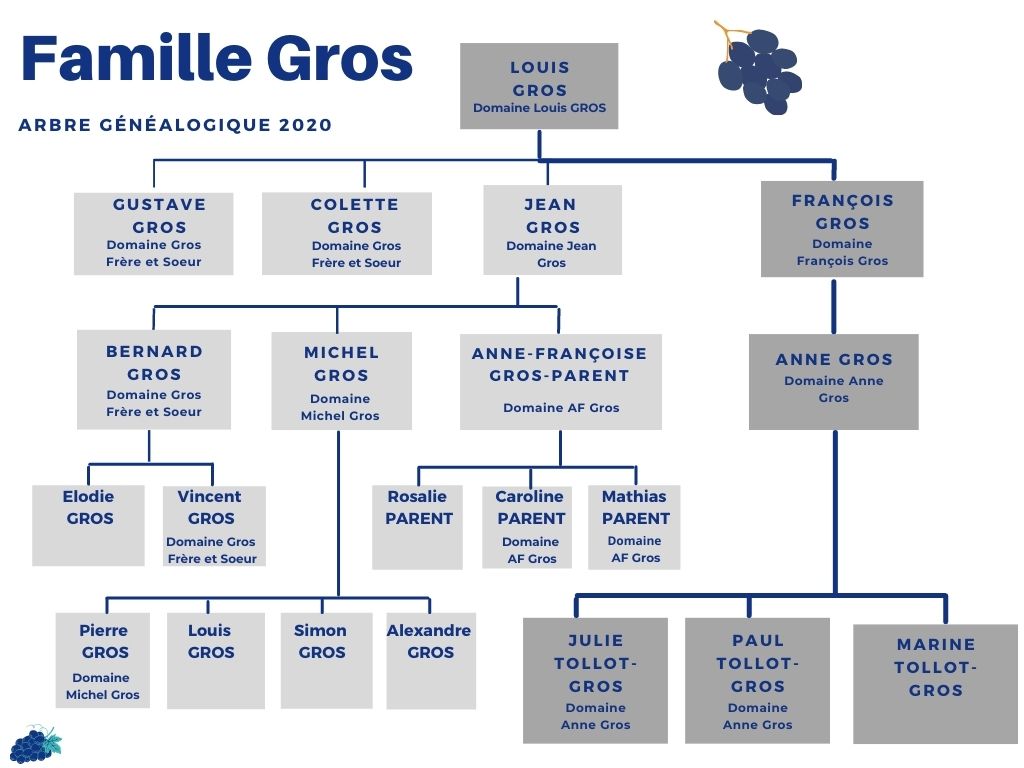 Famille Gros

ARBRE GÉNÉALOGIQUE 2020

LOUIS GROS
Domaine Louis GROS

GUSTAVE GROS
Domaine Gros Frère et Soeur

COLETTE GROS
Domaine Gros Frère et Soeur

JEAN GROS
Domaine Jean Gros

FRANÇOIS GROS
Domaine François Gros

BERNARD GROS
Domaine Gros Frère et Soeur

MICHEL GROS
Domaine Michel Gros

ANNE-FRANÇOISE GROS-PARENT
Domaine AF Gros

ANNE GROS
Domaine Anne Gros

Elodie GROS

Vincent GROS
Domaine Gros Frère et Soeur

Rosalie PARENT

Caroline PARENT
Domaine AF Gros

Mathias PARENT
Domaine AF Gros

Pierre GROS
Domaine Michel Gros

Louis GROS

Simon GROS

Alexandre GROS

JULIE TOLLOT-GROS
Domaine Anne Gros

PAUL TOLLOT-GROS
Domaine Anne Gros

MARINE TOLLOT-GROS